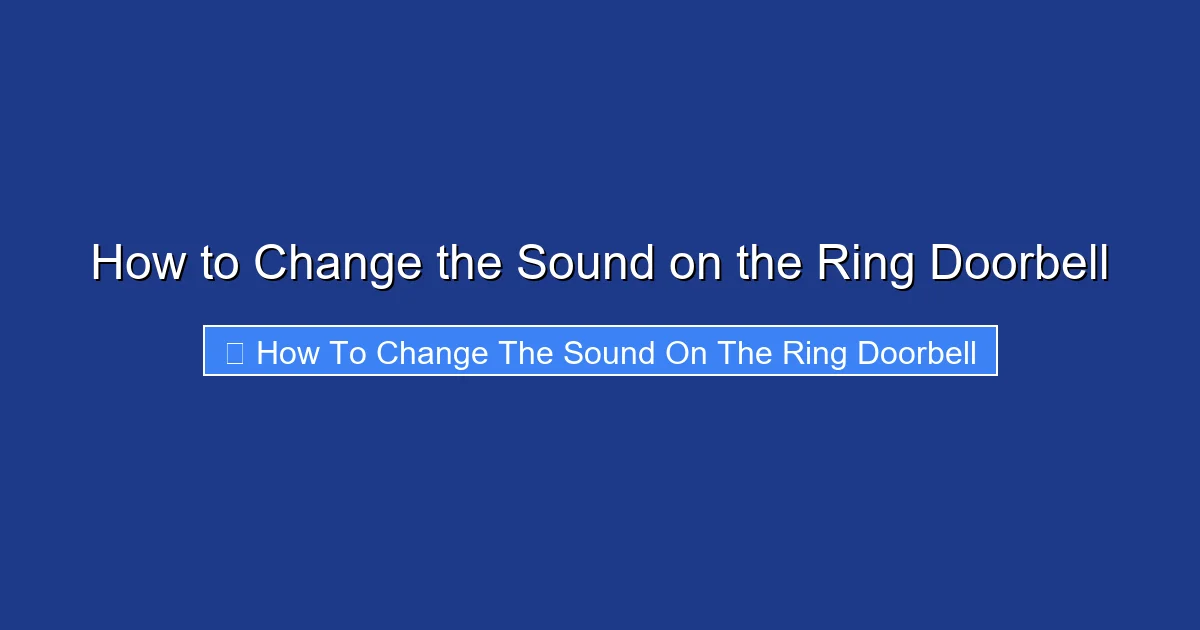 How to Change the Sound on the Ring Doorbell

How To Change The Sound On The Ring Doorbell